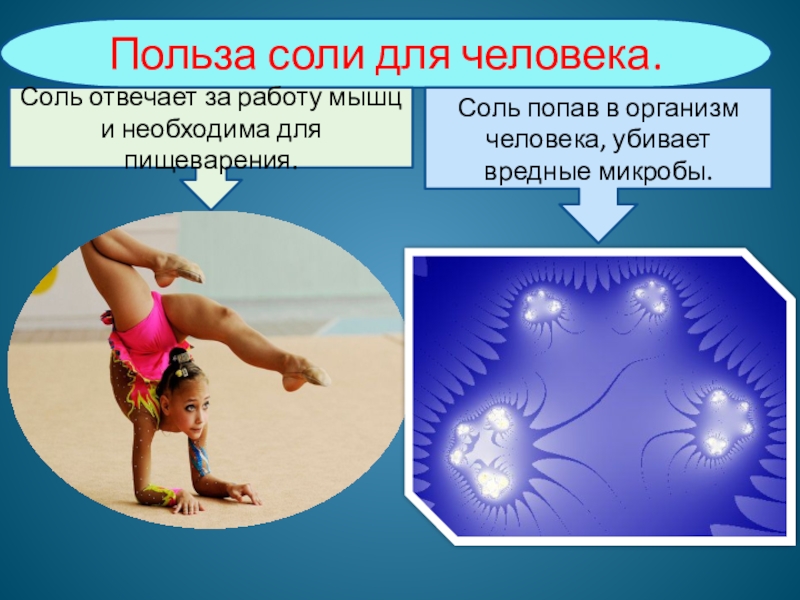 Польза соли для человека.

Соль отвечает за работу мышц и необходима для пищеварения.

Соль попав в организм человека, убивает вредные микробы.